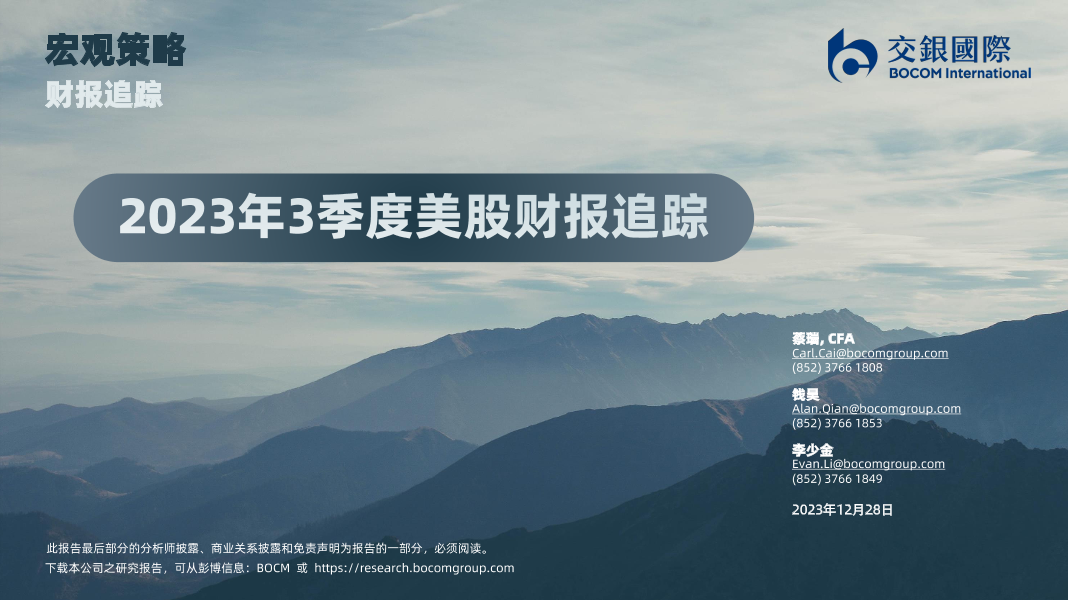 宏观策略

财报追踪

交銀國際
BOCOM International

2023年3季度美股财报追踪

蔡瑞, CFA
Carl.Cai@bocomgroup.com
(852) 3766 1808

钱昊
Alan.Qian@bocomgroup.com
(852) 3766 1853

李少金
Evan.Li@bocomgroup.com
(852) 3766 1849

2023年12月28日

此报告最后部分的分析师披露、商业关系披露和免责声明为报告的一部分，必须阅读。
下载本公司之研究报告，可从彭博信息：BOCM 或 https://research.bocomgroup.com